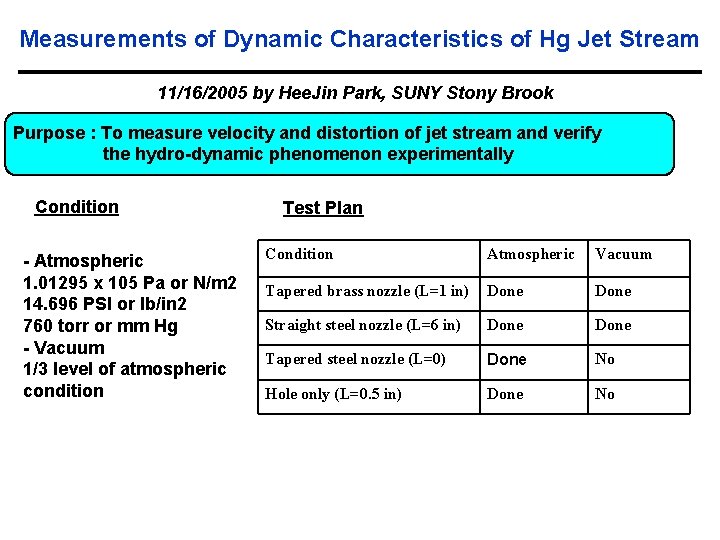 Measurements of Dynamic Characteristics of Hg Jet Stream

11/16/2005 by HeeJin Park, SUNY Stony Brook

Purpose : To measure velocity and distortion of jet stream and verify the hydro-dynamic phenomenon experimentally

Condition

- Atmospheric
1.01295 x 105 Pa or N/m2
14.696 PSI or lb/in2
760 torr or mm Hg
- Vacuum
1/3 level of atmospheric condition

Test Plan

| Condition | Atmospheric | Vacuum |
|---|---|---|
| Tapered brass nozzle (L=1 in) | Done | Done |
| Straight steel nozzle (L=6 in) | Done | Done |
| Tapered steel nozzle (L=0) | Done | No |
| Hole only (L=0.5 in) | Done | No |